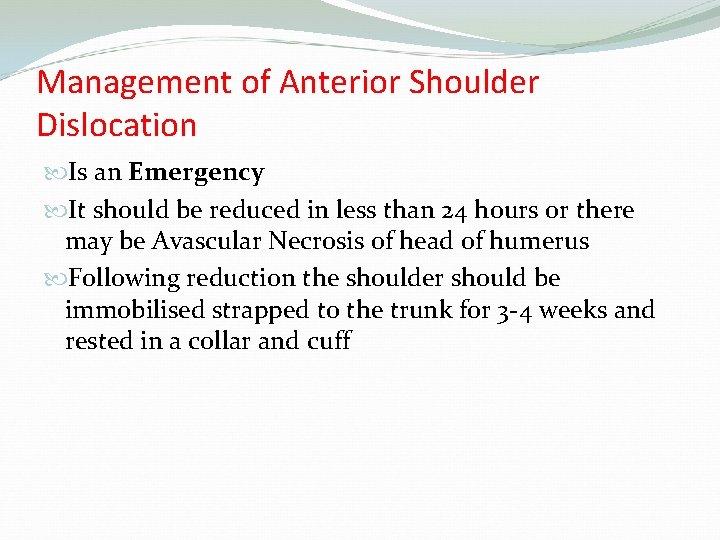 Management of Anterior Shoulder Dislocation

Is an Emergency

It should be reduced in less than 24 hours or there may be Avascular Necrosis of head of humerus

Following reduction the shoulder should be immobilised strapped to the trunk for 3-4 weeks and rested in a collar and cuff